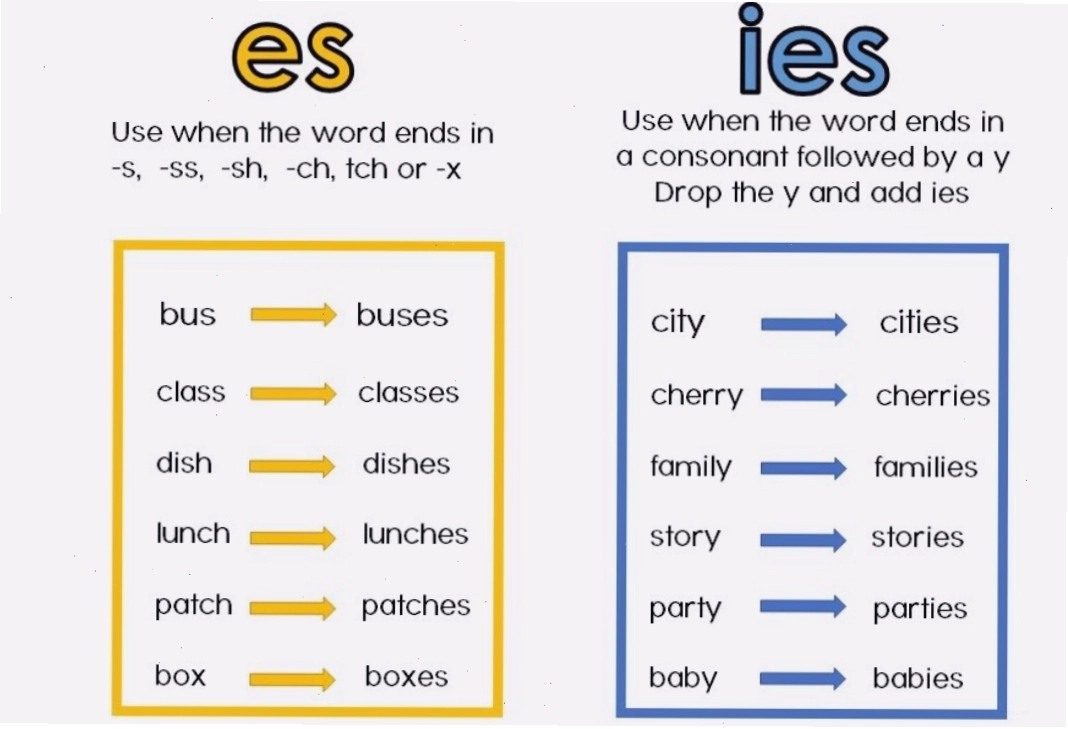 es

Use when the word ends in -s, -ss, -sh, -ch, tch or -x

bus → buses
class → classes
dish → dishes
lunch → lunches
patch → patches
box → boxes

ies

Use when the word ends in a consonant followed by a y
Drop the y and add ies

city → cities
cherry → cherries
family → families
story → stories
party → parties
baby → babies